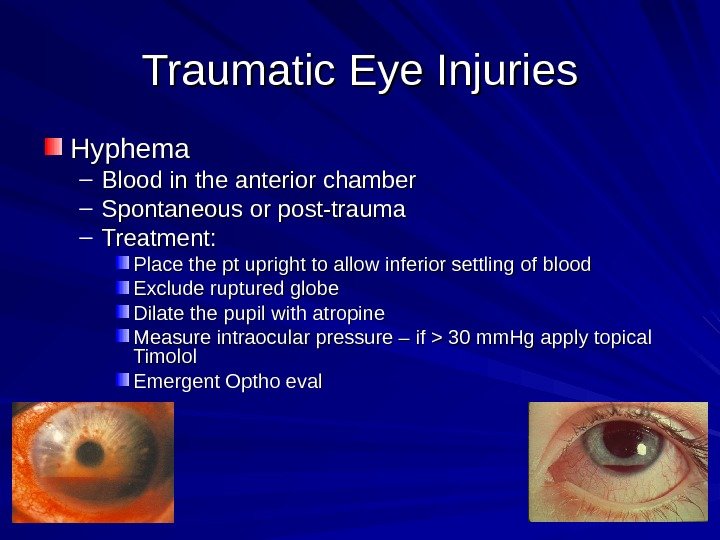 Traumatic Eye Injuries

Hyphema
– Blood in the anterior chamber
– Spontaneous or post-trauma
– Treatment:
Place the pt upright to allow inferior settling of blood
Exclude ruptured globe
Dilate the pupil with atropine
Measure intraocular pressure – if > 30 mmHg apply topical Timolol
Emergent Optho eval